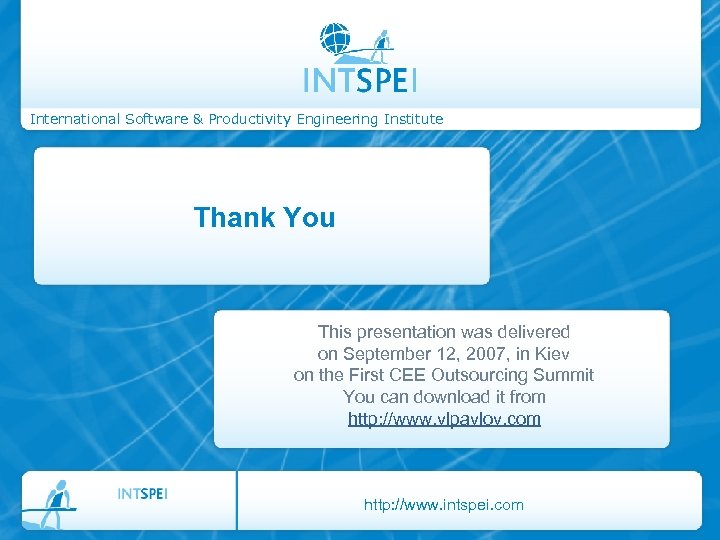 INTSPEI

International Software & Productivity Engineering Institute

Thank You

This presentation was delivered on September 12, 2007, in Kiev on the First CEE Outsourcing Summit You can download it from http://www.vlpavlov.com

INTSPEI

http://www.intspei.com